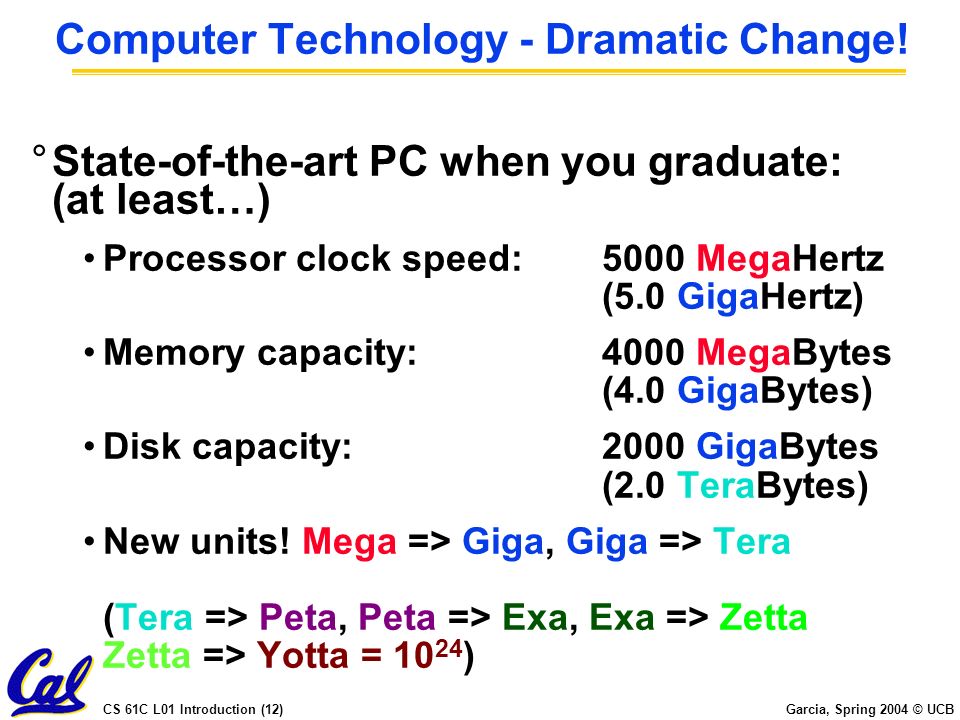 Computer Technology - Dramatic Change!

° State-of-the-art PC when you graduate: (at least…)

• Processor clock speed: 5000 MegaHertz (5.0 GigaHertz)

• Memory capacity: 4000 MegaBytes (4.0 GigaBytes)

• Disk capacity: 2000 GigaBytes (2.0 TeraBytes)

• New units! Mega => Giga, Giga => Tera

(Tera => Peta, Peta => Exa, Exa => Zetta Zetta => Yotta = $10^{24}$)

Cal

CS 61C L01 Introduction (12)

Garcia, Spring 2004 © UCB